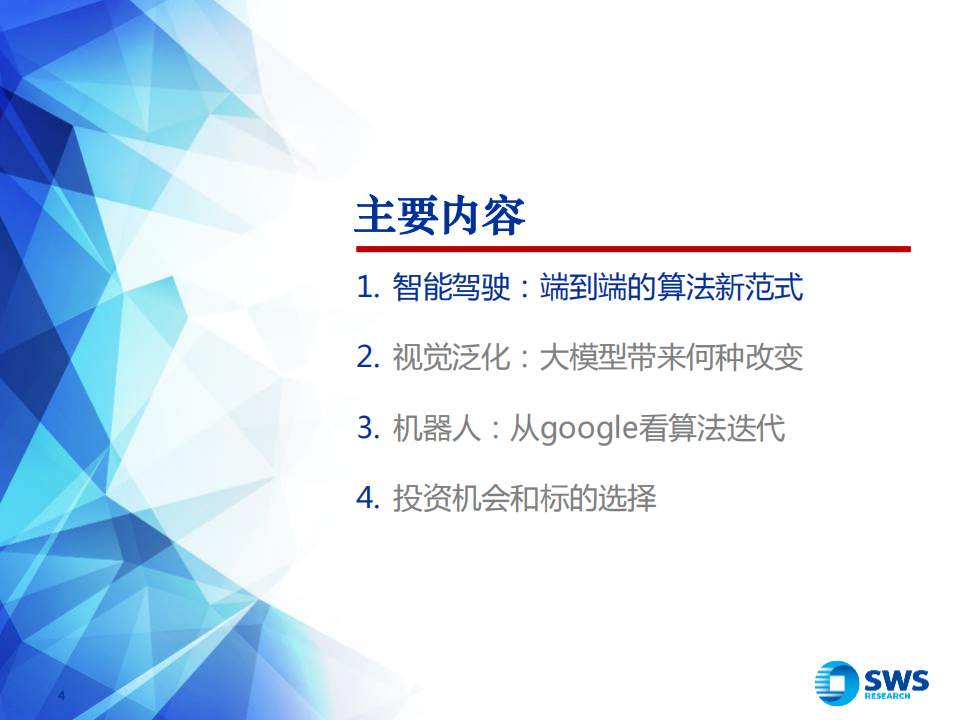 主要内容

1. 智能驾驶：端到端的算法新范式

2. 视觉泛化：大模型带来何种改变

3. 机器人：从google看算法迭代

4. 投资机会和标的选择

4

SWS RESEARCH